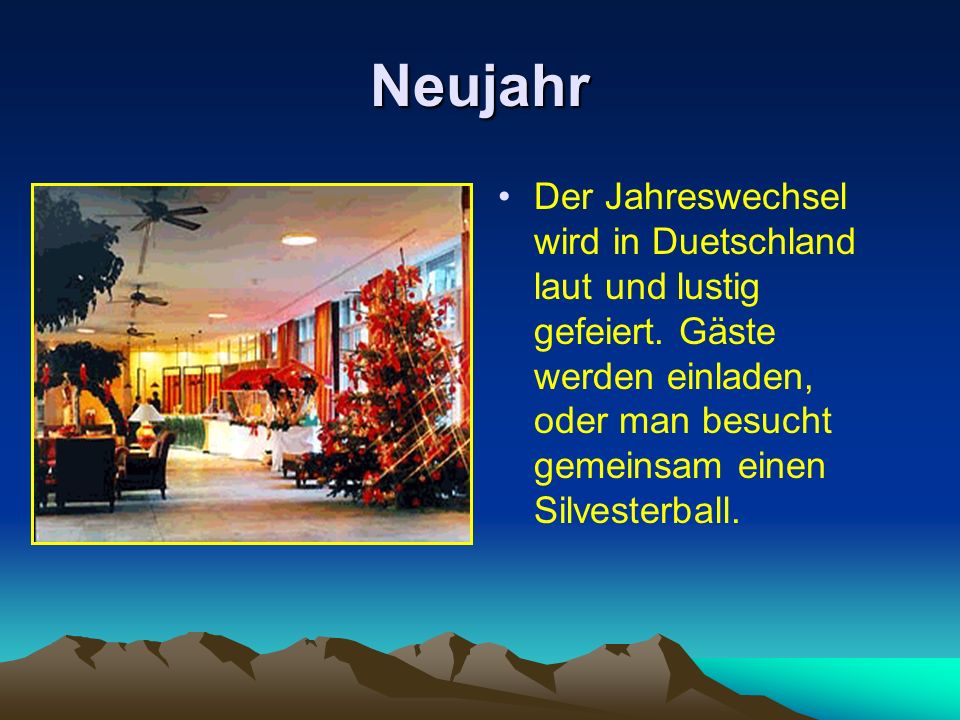 Neujahr

• Der Jahreswechsel wird in Duetschland laut und lustig gefeiert. Gäste werden einladen, oder man besucht gemeinsam einen Silvesterball.